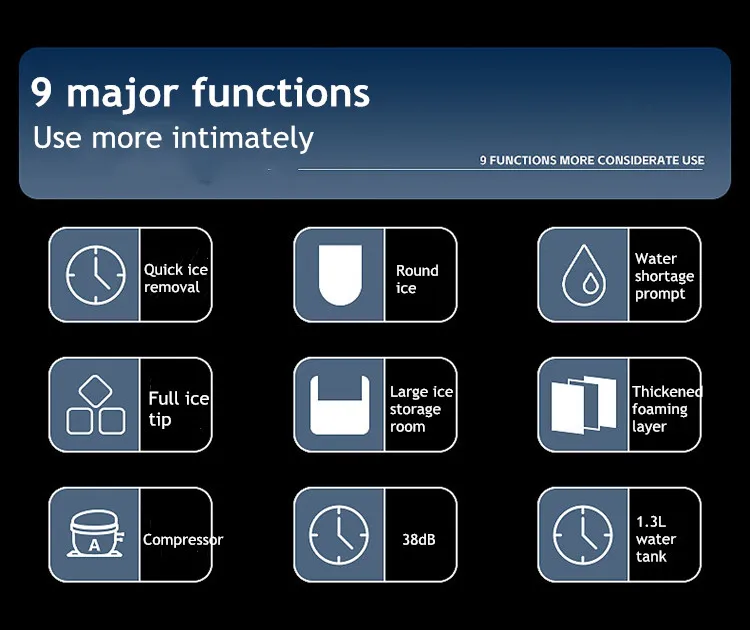 9 major functions
Use more intimately

9 FUNCTIONS MORE CONSIDERATE USE

Quick ice removal

Round ice

Water shortage prompt

Full ice tip

Large ice storage room

Thickened foaming layer

A

Compressor

38dB

1.3L water tank